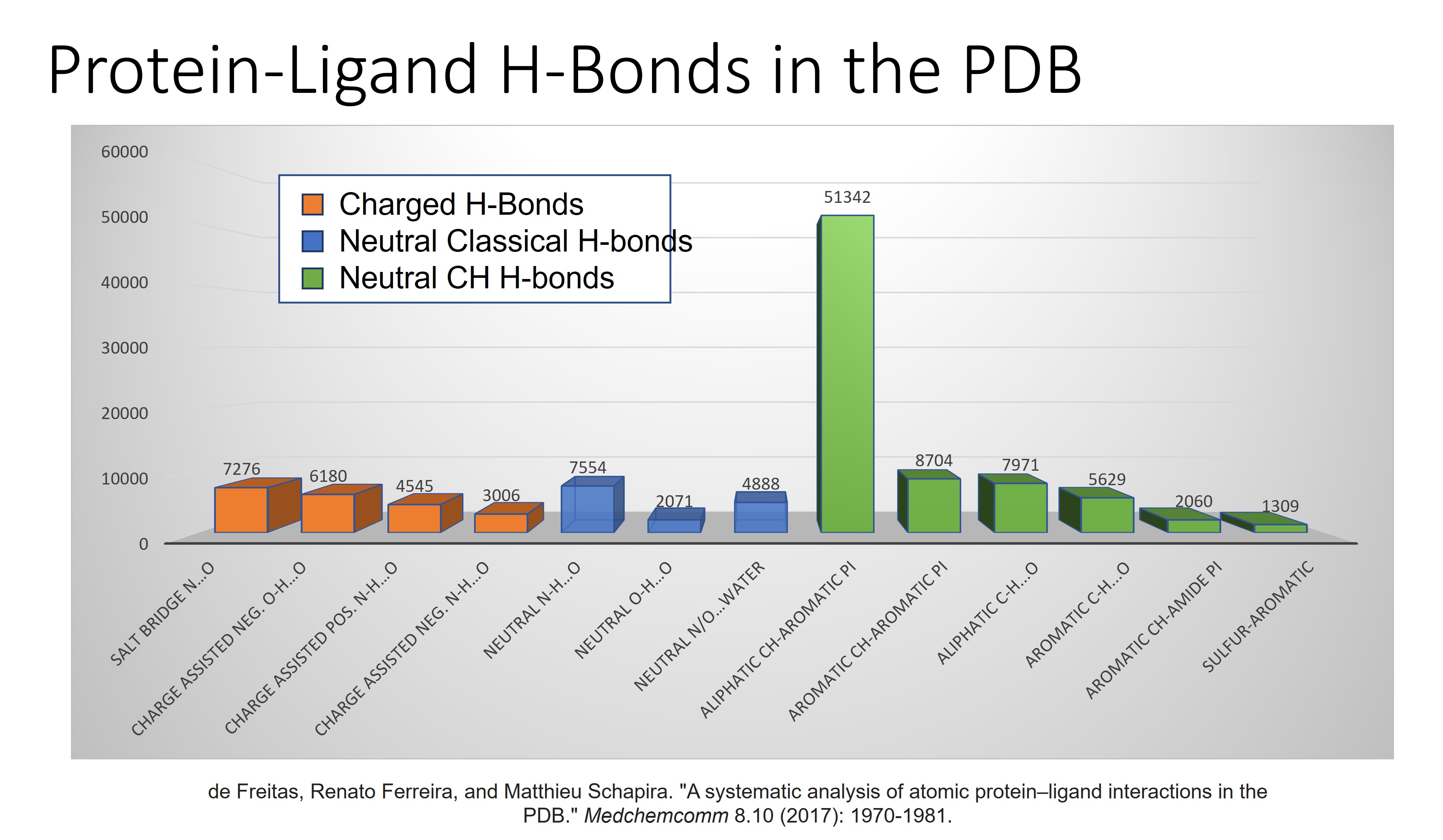 Protein-Ligand H-Bonds in the PDB

60000
50000
40000
30000
20000
10000
0

Charged H-Bonds
Neutral Classical H-bonds
Neutral CH H-bonds

7276
6180
4545
3006
7554
2071
4888
51342
8704
7971
5629
2060
1309

SALT BRIDGE N...O
CHARGE ASSISTED NEG. O-H...O
CHARGE ASSISTED POS. N-H...O
CHARGE ASSISTED NEG. N-H...O
NEUTRAL N-H...O
NEUTRAL O-H...O
NEUTRAL N/O...WATER
ALIPHATIC CH-AROMATIC PI
AROMATIC CH-AROMATIC PI
ALIPHATIC C-H...O
AROMATIC C-H...O
AROMATIC CH-AMIDE PI
SULFUR-AROMATIC

de Freitas, Renato Ferreira, and Matthieu Schapira. "A systematic analysis of atomic protein–ligand interactions in the PDB." Medchemcomm 8.10 (2017): 1970-1981.